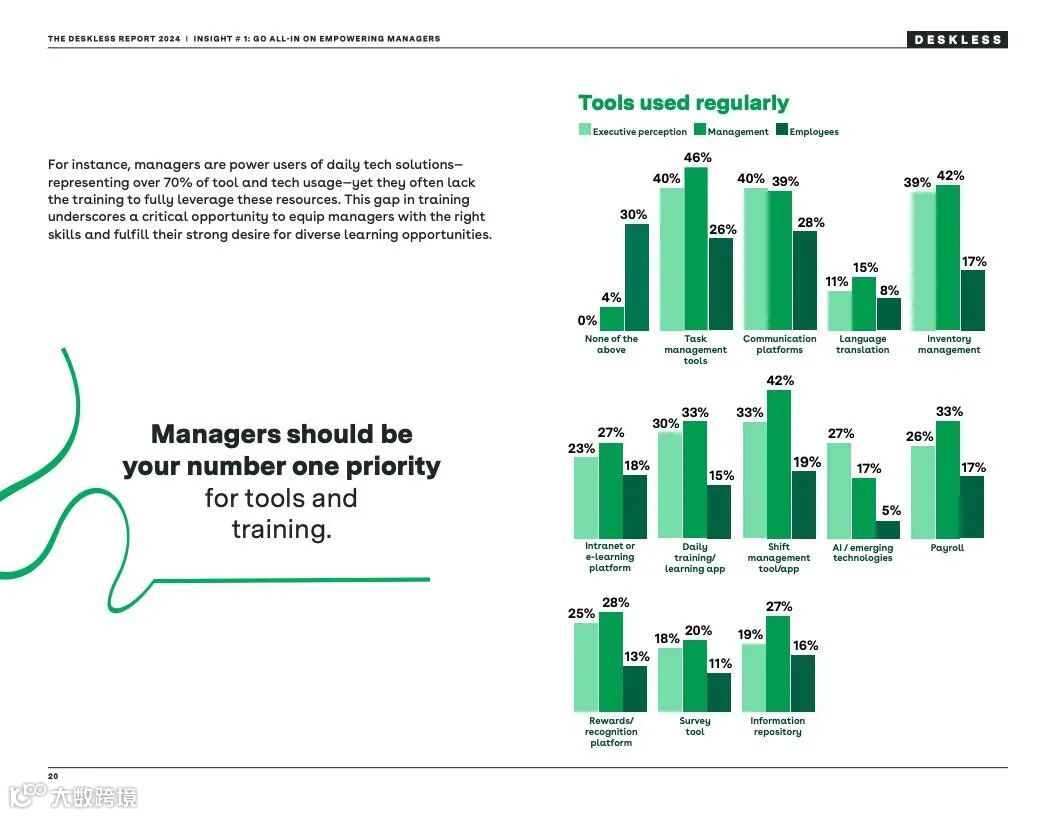 THE DESKLESS REPORT 2024 | INSIGHT # 1: GO ALL-IN ON EMPOWERING MANAGERS

DESKLESS

For instance, managers are power users of daily tech solutions—representing over 70% of tool and tech usage—yet they often lack the training to fully leverage these resources. This gap in training underscores a critical opportunity to equip managers with the right skills and fulfill their strong desire for diverse learning opportunities.

Managers should be your number one priority for tools and training.

Tools used regularly

Executive perception Management Employees

0% 4% 30%
None of the above

40% 46% 26%
Task management tools

40% 39% 28%
Communication platforms

11% 15% 8%
Language translation

39% 42% 17%
Inventory management

23% 27% 18%
Intranet or e-learning platform

30% 33% 15%
Daily training/ learning app

33% 42% 19%
Shift management tool/app

27% 17% 5%
AI / emerging technologies

26% 33% 17%
Payroll

25% 28% 13%
Rewards/ recognition platform

18% 20% 11%
Survey tool

19% 27% 16%
Information repository

20

大数跨境